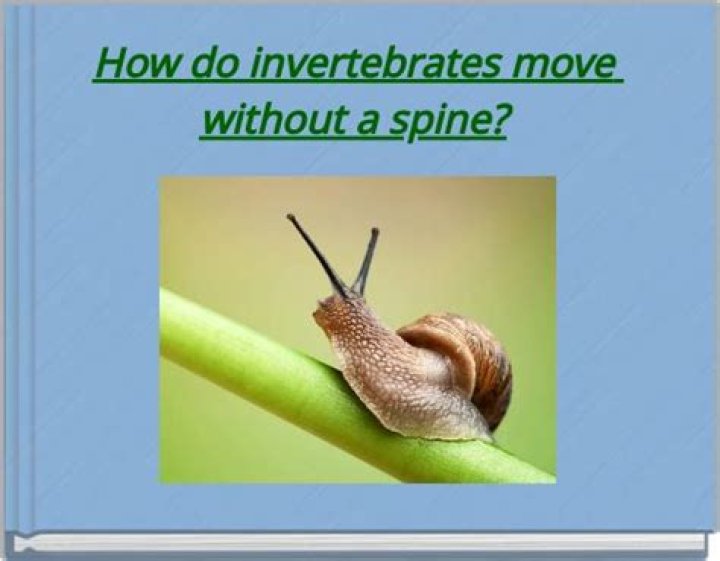 How do invertebrates move without a spine?